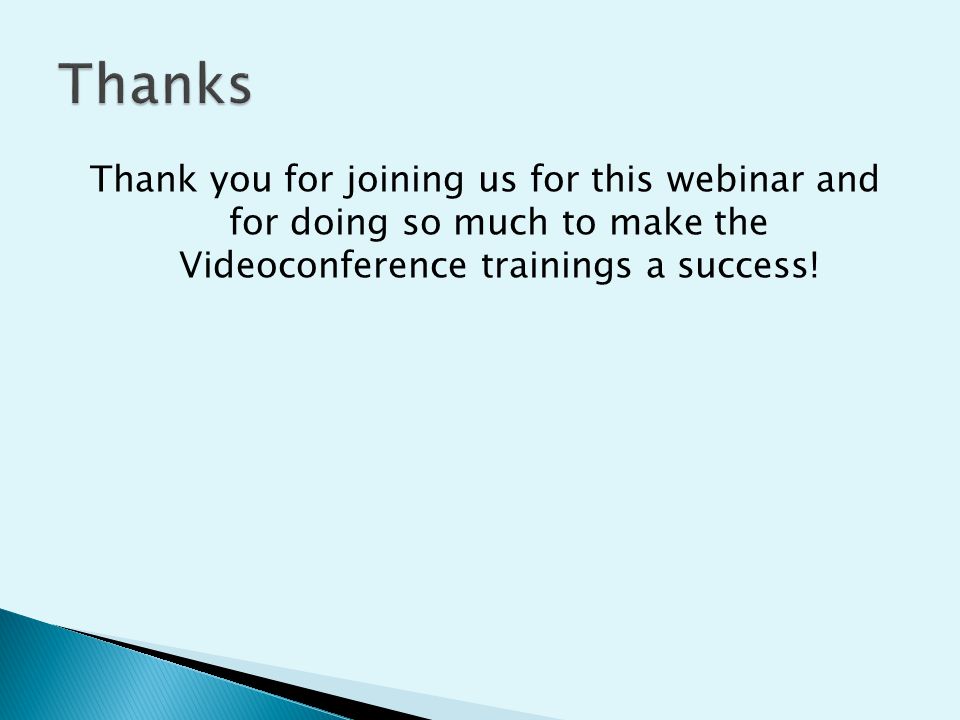 Thanks

Thank you for joining us for this webinar and for doing so much to make the Videoconference trainings a success!